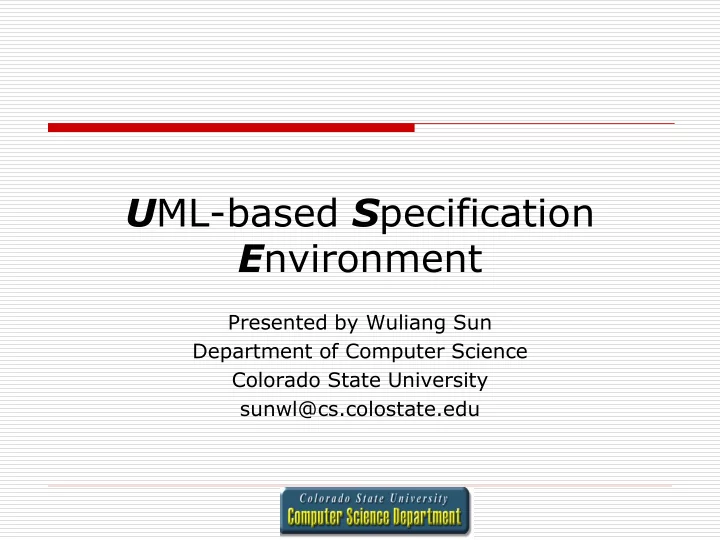 UML-based Specification Environment

Presented by Wuliang Sun
Department of Computer Science
Colorado State University
sunwl@cs.colostate.edu

Colorado State University
Computer Science Department